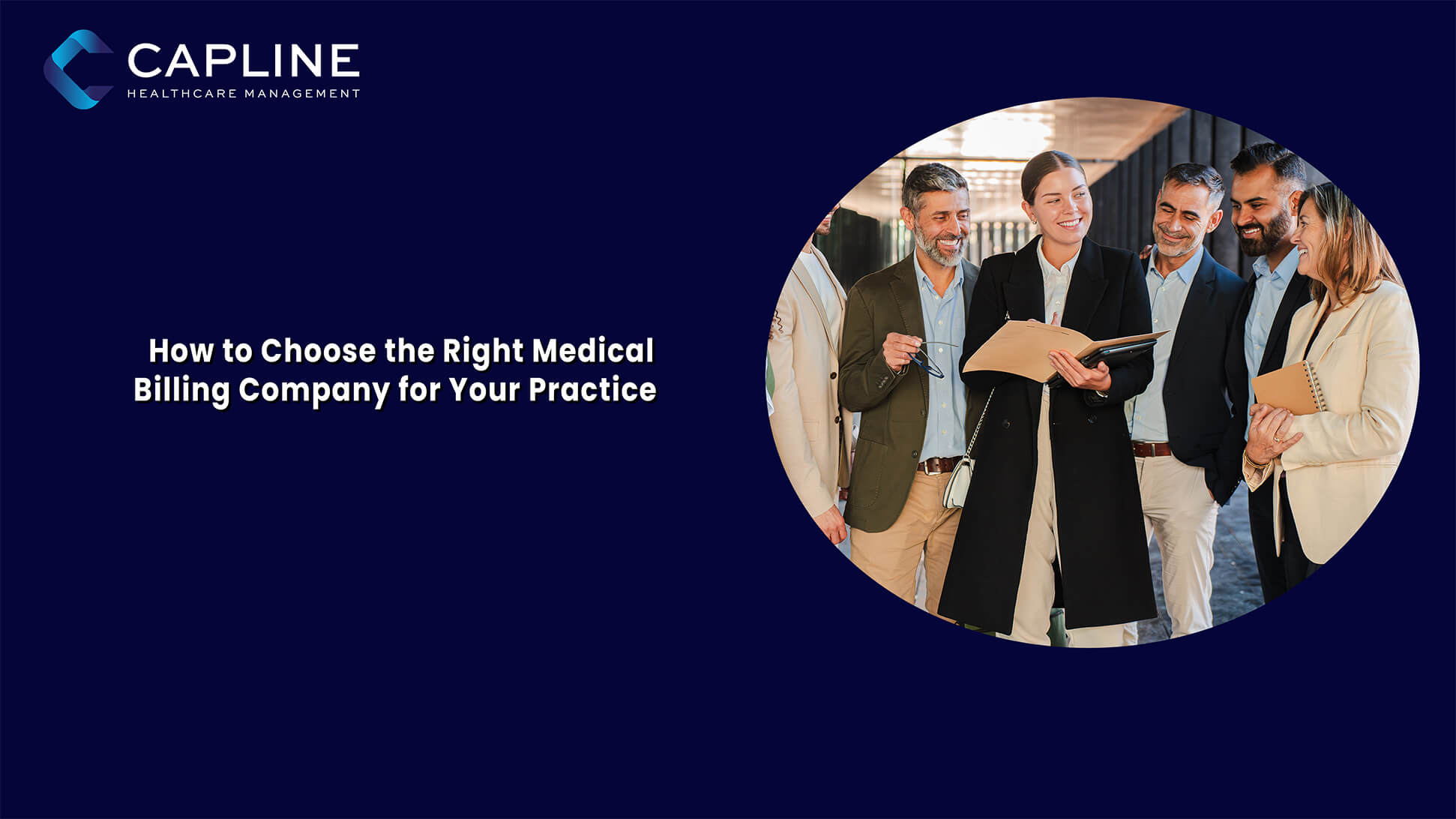 CAPLINE
HEALTHCARE MANAGEMENT

How to Choose the Right Medical Billing Company for Your Practice